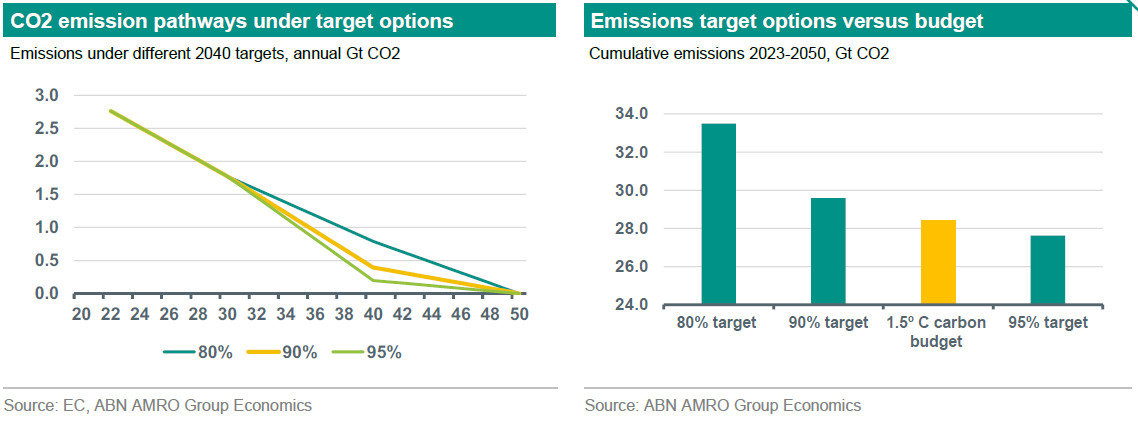 CO2 emission pathways under target options

Emissions under different 2040 targets, annual Gt CO2

3.0
2.5
2.0
1.5
1.0
0.5
0.0

20 22 24 26 28 30 32 34 36 38 40 42 44 46 48 50

80% 90% 95%

Source: EC, ABN AMRO Group Economics

Emissions target options versus budget

Cumulative emissions 2023-2050, Gt CO2

34.0
32.0
30.0
28.0
26.0
24.0

80% target
90% target
1.5º C carbon budget
95% target

Source: ABN AMRO Group Economics